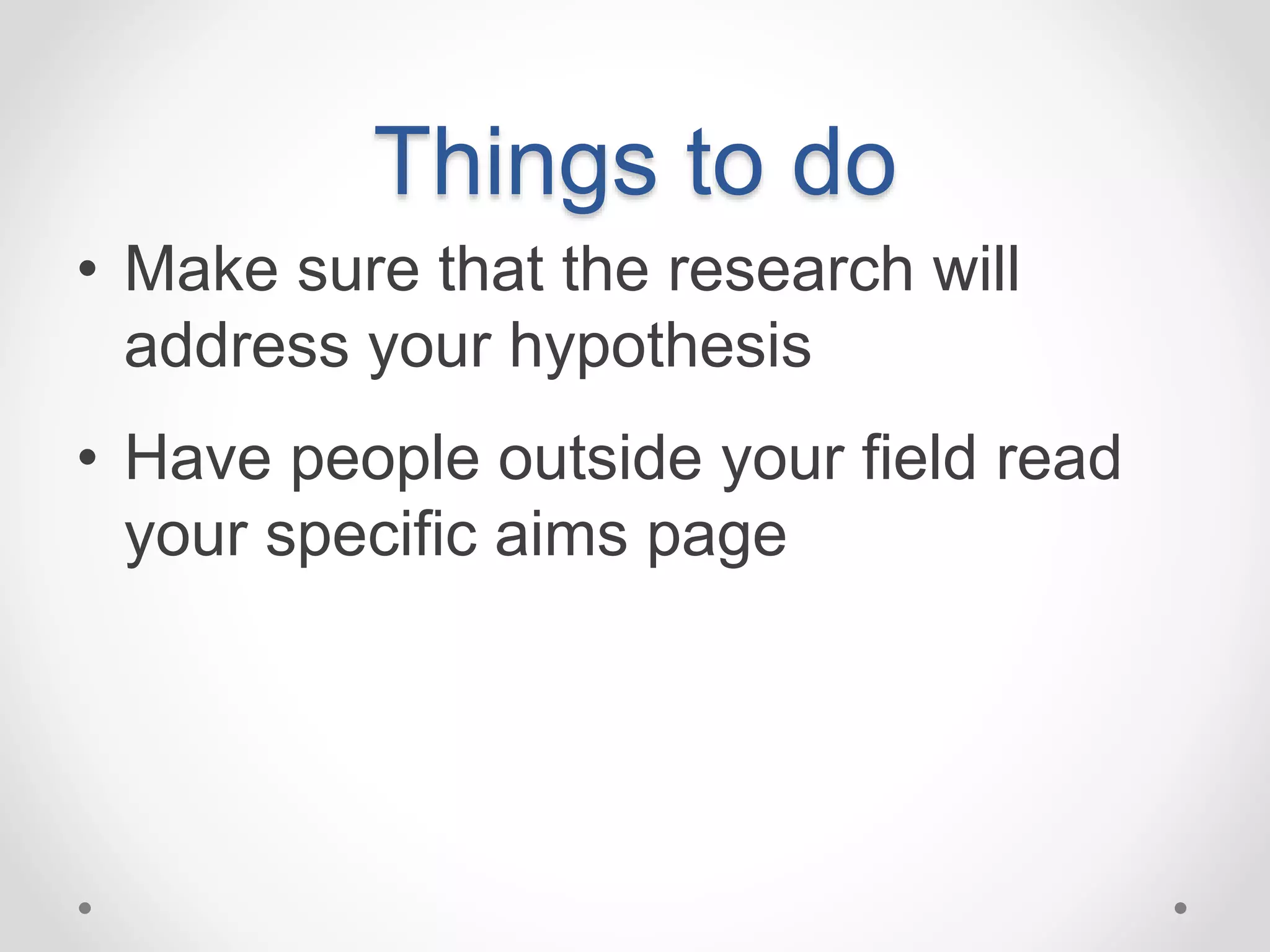 Things to do

• Make sure that the research will address your hypothesis

• Have people outside your field read your specific aims page